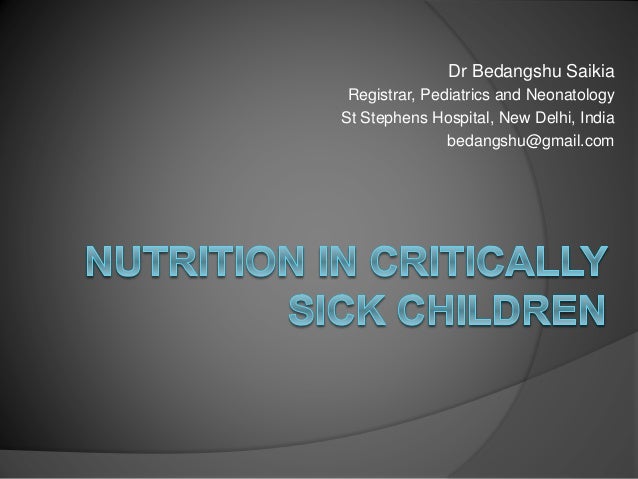 Dr Bedangshu Saikia
Registrar, Pediatrics and Neonatology
St Stephens Hospital, New Delhi, India
bedangshu@gmail.com

NUTRITION IN CRITICALLY SICK CHILDREN